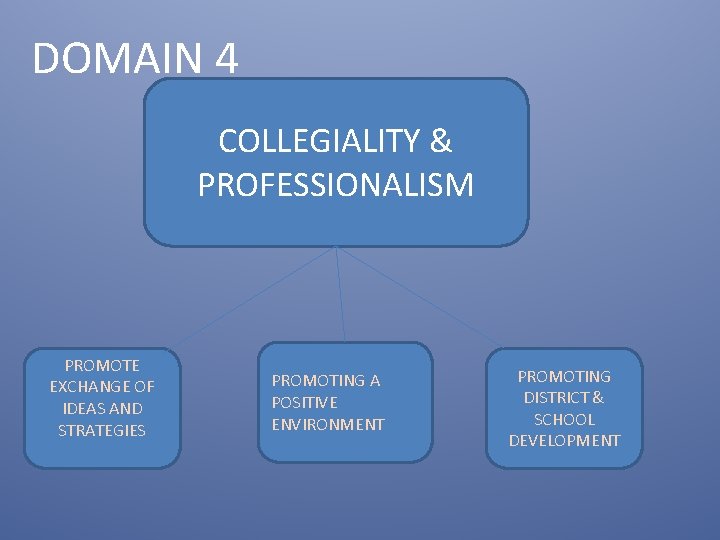 DOMAIN 4

COLLEGIALITY & PROFESSIONALISM

PROMOTE EXCHANGE OF IDEAS AND STRATEGIES

PROMOTING A POSITIVE ENVIRONMENT

PROMOTING DISTRICT & SCHOOL DEVELOPMENT